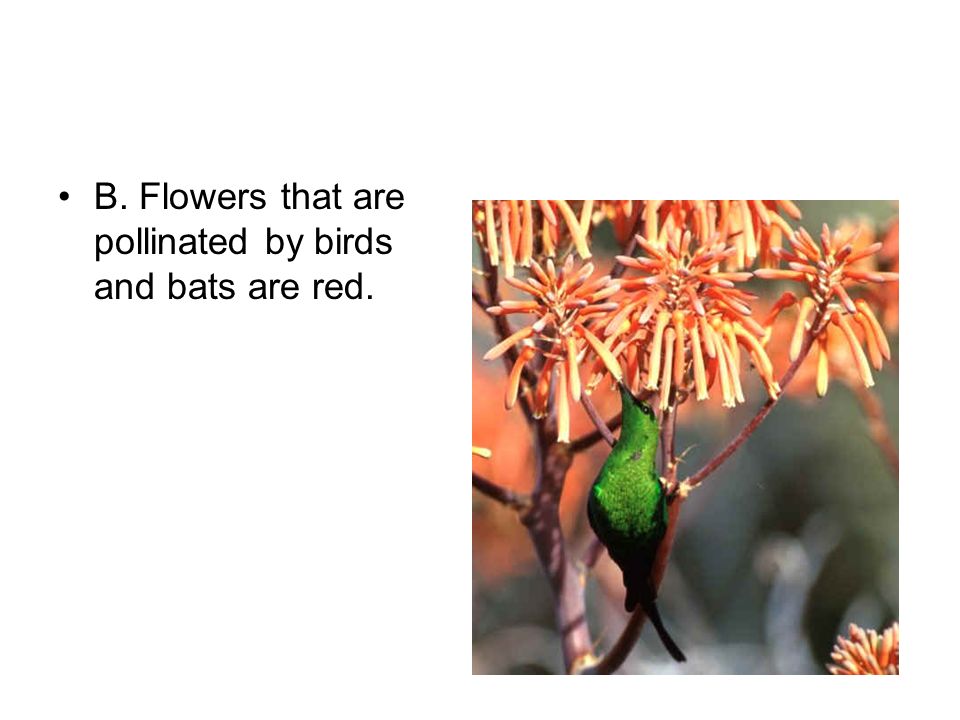 • B. Flowers that are pollinated by birds and bats are red.